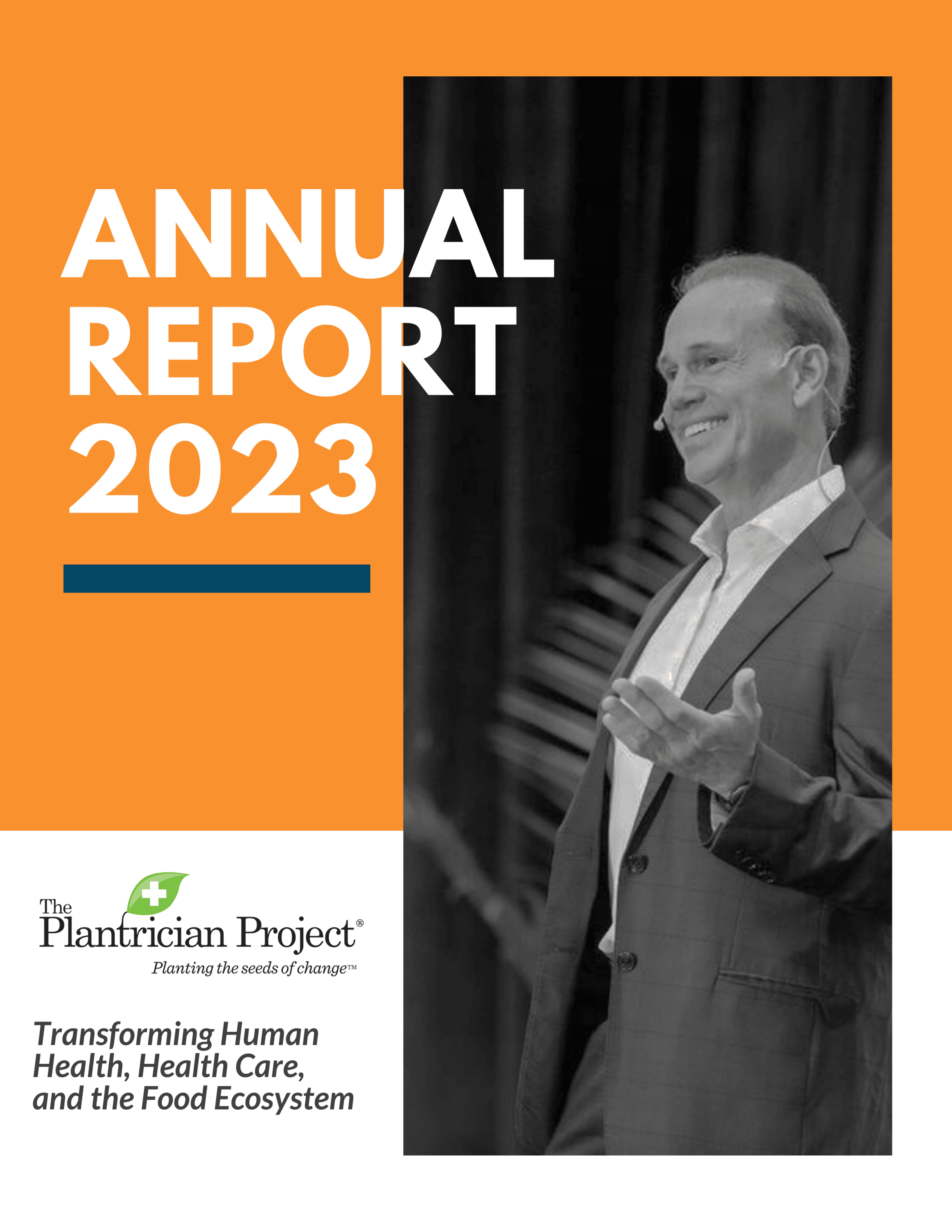 ANNUAL REPORT 2023

The Plantrician Project®
Planting the seeds of change™

Transforming Human Health, Health Care, and the Food Ecosystem